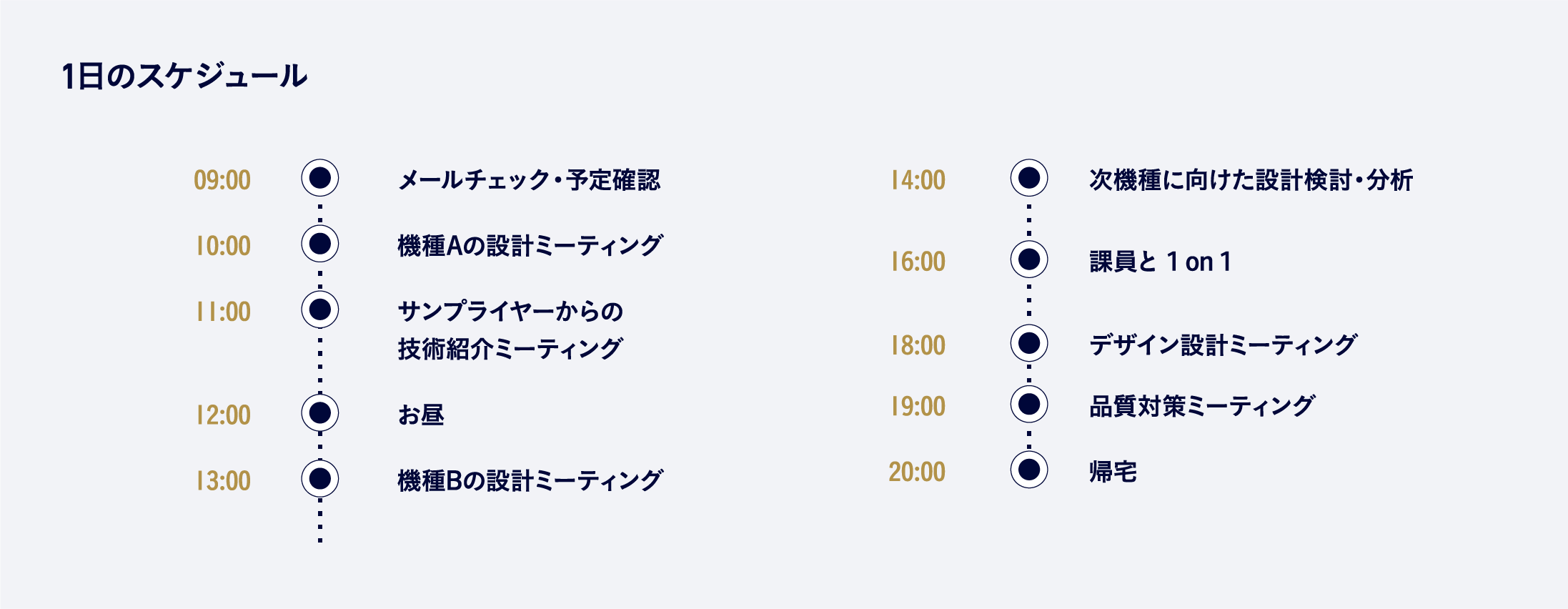 1日のスケジュール

09:00 メールチェック・予定確認

10:00 機種Aの設計ミーティング

11:00 サンプライヤーからの技術紹介ミーティング

12:00 お昼

13:00 機種Bの設計ミーティング

14:00 次機種に向けた設計検討・分析

16:00 課員と 1 on 1

18:00 デザイン設計ミーティング

19:00 品質対策ミーティング

20:00 帰宅